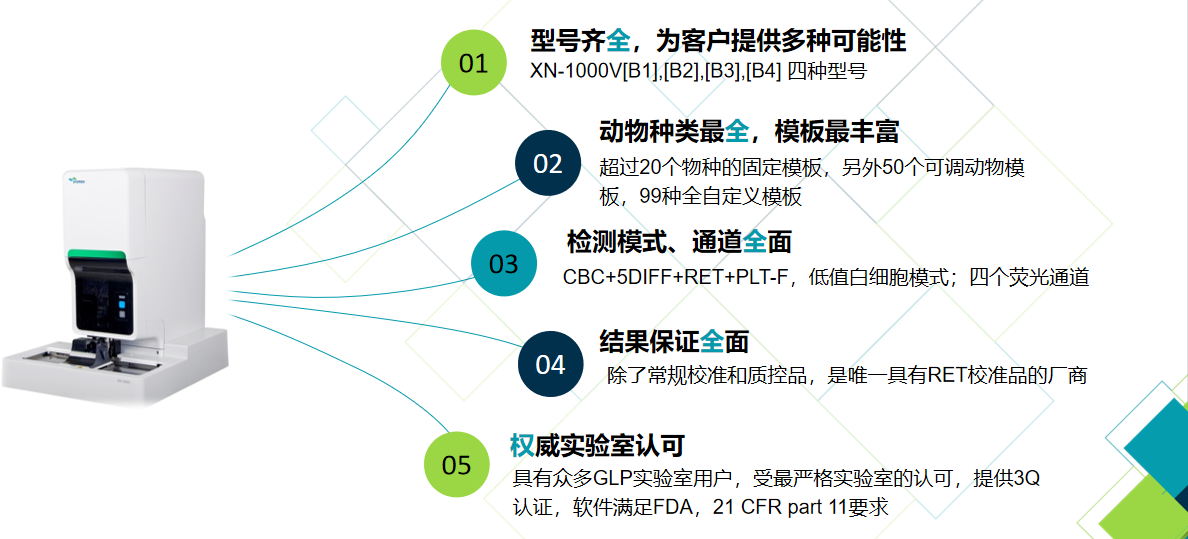 01
型号齐全，为客户提供多种可能性
XN-1000V[B1],[B2],[B3],[B4] 四种型号

02
动物种类最全，模板最丰富
超过20个物种的固定模板，另外50个可调动物模板，99种全自定义模板

03
检测模式、通道全面
CBC+5DIFF+RET+PLT-F，低值白细胞模式；四个荧光通道

04
结果保证全面
除了常规校准和质控品，是唯一具有RET校准品的厂商

05
权威实验室认可
具有众多GLP实验室用户，受最严格实验室的认可，提供3Q认证，软件满足FDA，21 CFR part 11要求